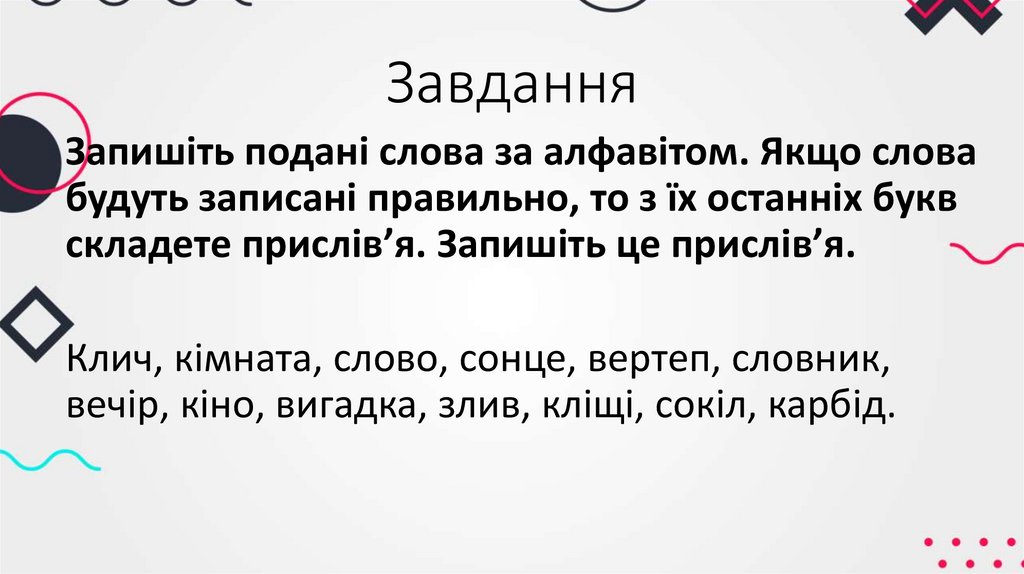 Завдання

Запишіть подані слова за алфавітом. Якщо слова будуть записані правильно, то з їх останніх букв складете прислів’я. Запишіть це прислів’я.

Клич, кімната, слово, сонце, вертеп, словник, вечір, кіно, вигадка, злив, кліщі, сокіл, карбід.